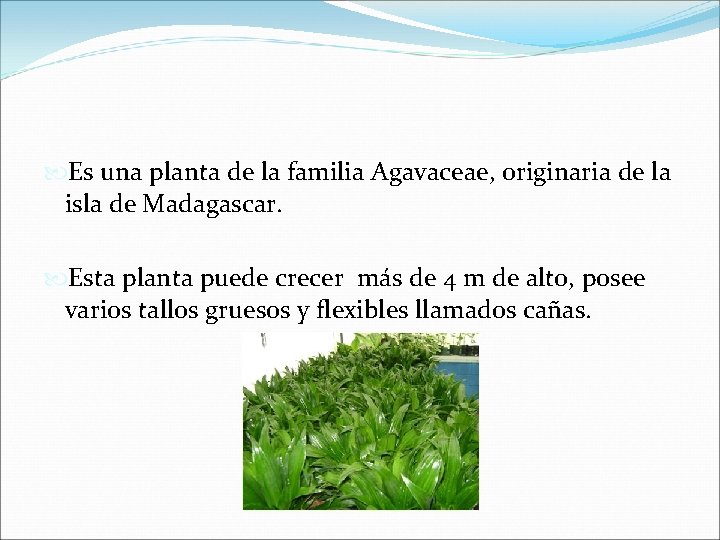 Es una planta de la familia Agavaceae, originaria de la isla de Madagascar.

Esta planta puede crecer  más de 4 m de alto, posee varios tallos gruesos y flexibles llamados cañas.